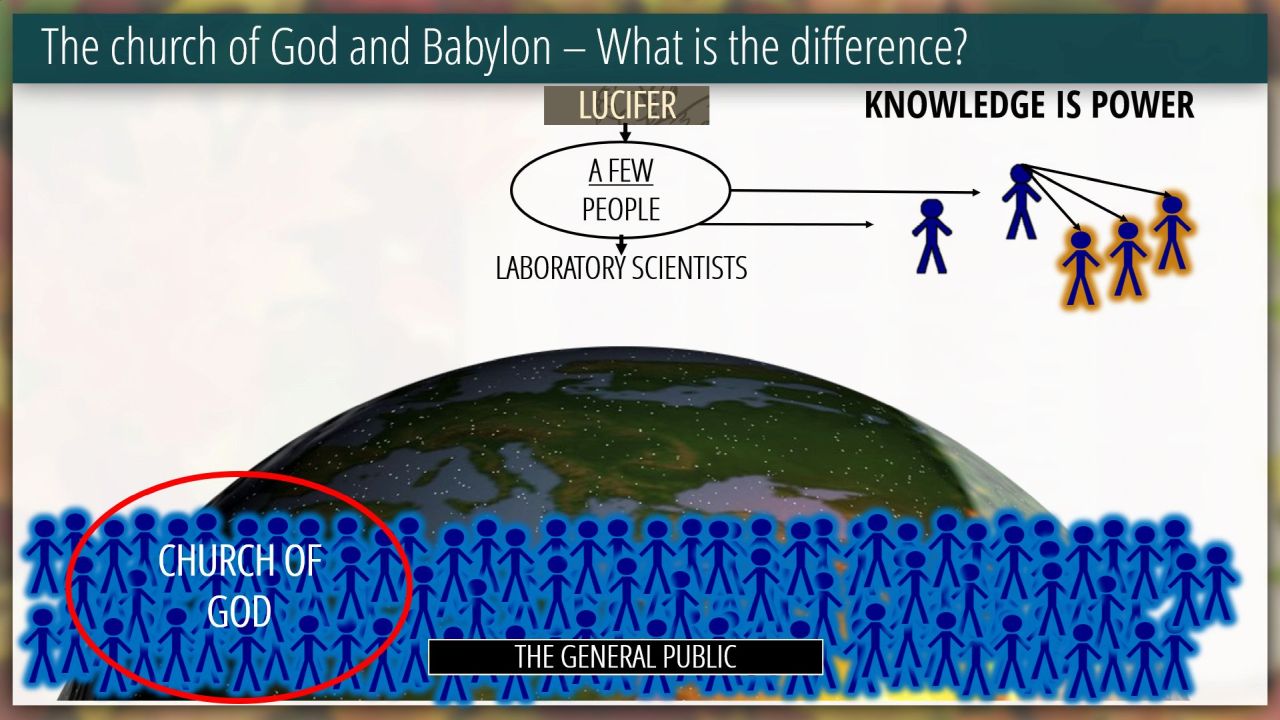 The church of God and Babylon – What is the difference?

LUCIFER

KNOWLEDGE IS POWER

A FEW PEOPLE

LABORATORY SCIENTISTS

CHURCH OF GOD

THE GENERAL PUBLIC